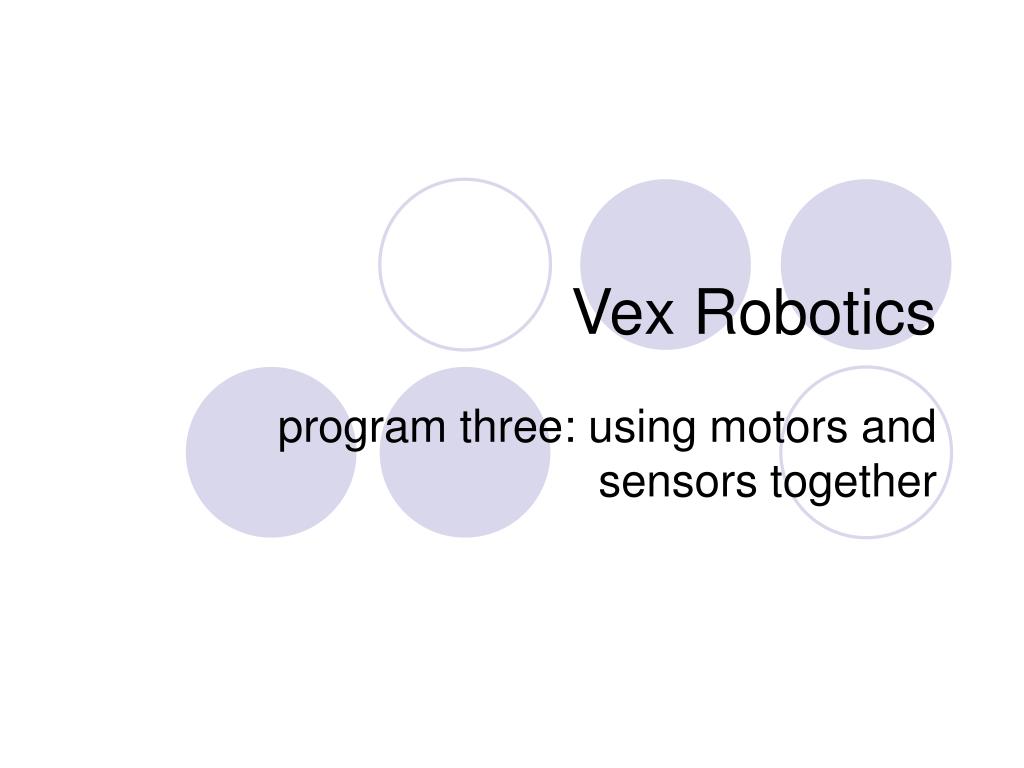 Vex Robotics

program three: using motors and sensors together